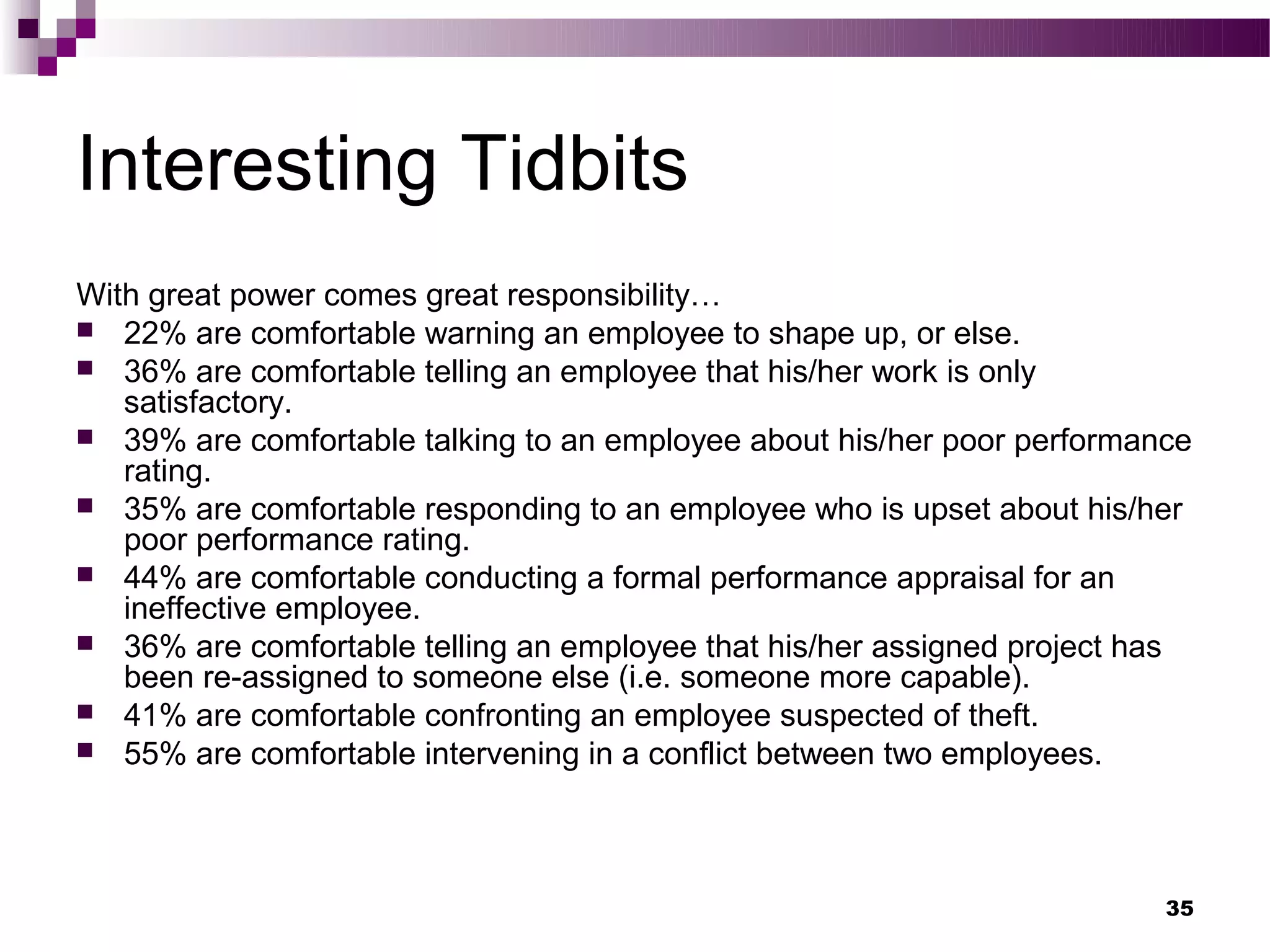 Interesting Tidbits

With great power comes great responsibility…

- 22% are comfortable warning an employee to shape up, or else.
- 36% are comfortable telling an employee that his/her work is only satisfactory.
- 39% are comfortable talking to an employee about his/her poor performance rating.
- 35% are comfortable responding to an employee who is upset about his/her poor performance rating.
- 44% are comfortable conducting a formal performance appraisal for an ineffective employee.
- 36% are comfortable telling an employee that his/her assigned project has been re-assigned to someone else (i.e. someone more capable).
- 41% are comfortable confronting an employee suspected of theft.
- 55% are comfortable intervening in a conflict between two employees.

35